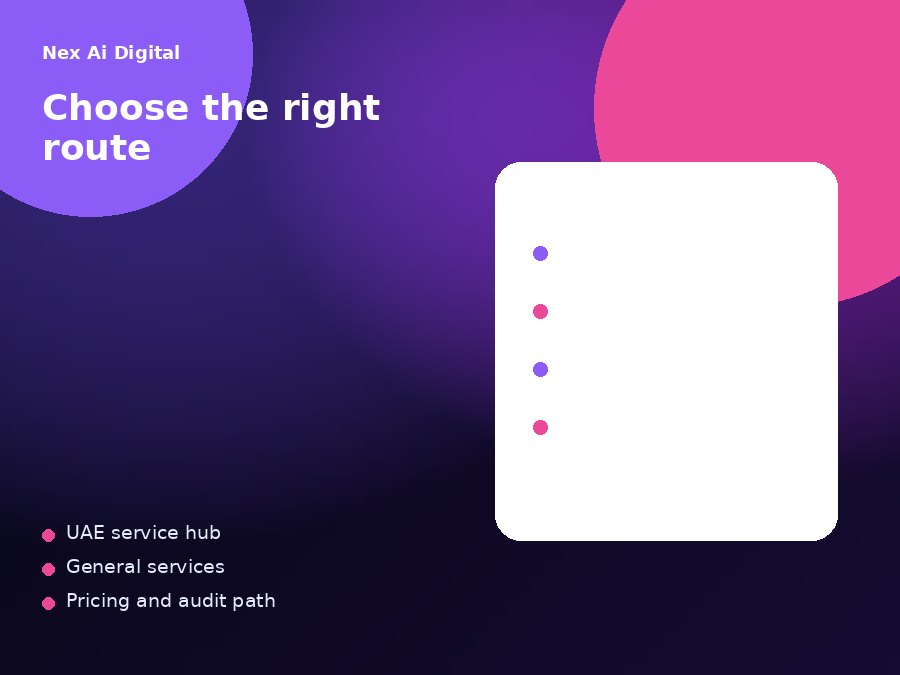 Nex Ai Digital

Choose the right route

UAE service hub
General services
Pricing and audit path